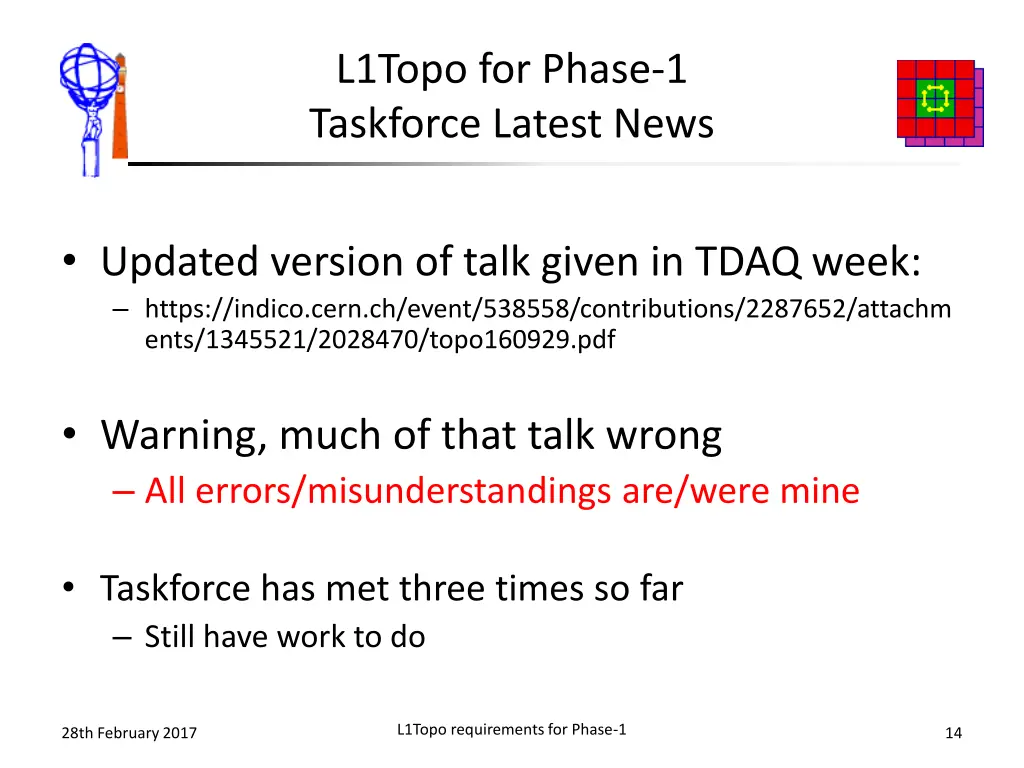 L1Topo for Phase-1
Taskforce Latest News

• Updated version of talk given in TDAQ week:
– https://indico.cern.ch/event/538558/contributions/2287652/attachments/1345521/2028470/topo160929.pdf

• Warning, much of that talk wrong
– All errors/misunderstandings are/were mine

• Taskforce has met three times so far
– Still have work to do

28th February 2017

L1Topo requirements for Phase-1

14